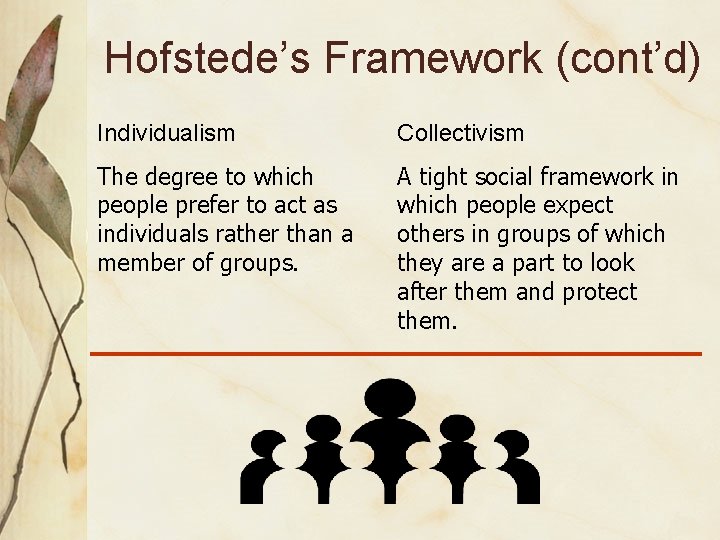 Hofstede’s Framework (cont’d)

Individualism

The degree to which people prefer to act as individuals rather than a member of groups.

Collectivism

A tight social framework in which people expect others in groups of which they are a part to look after them and protect them.